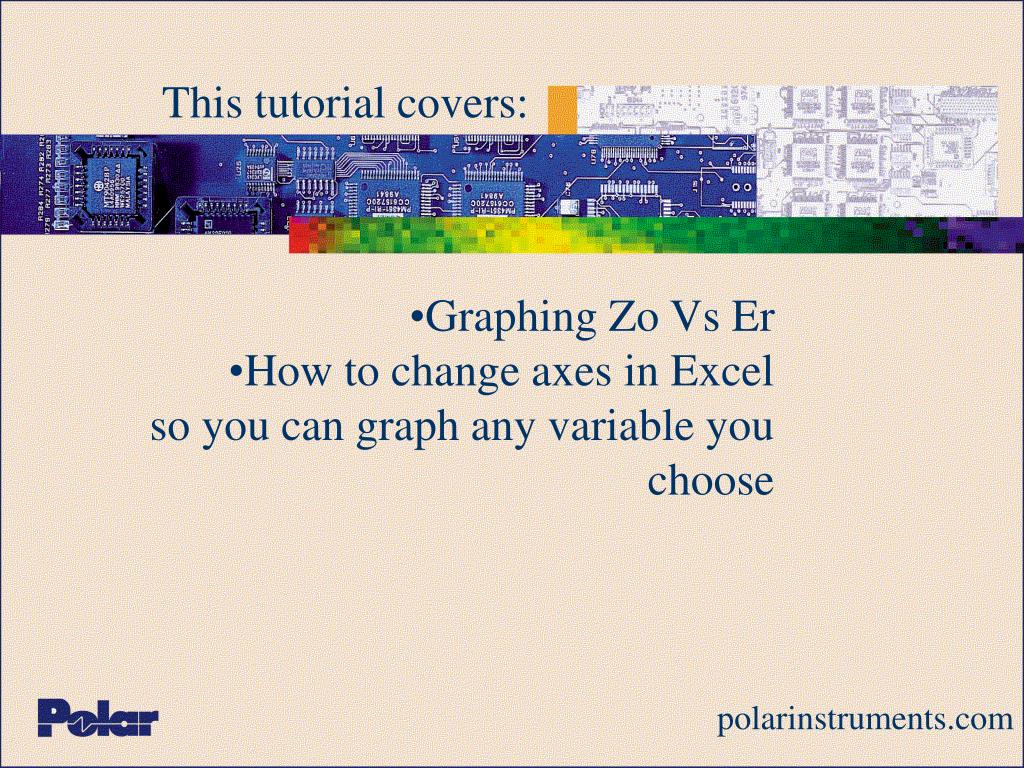 This tutorial covers:

•Graphing Zo Vs Er
•How to change axes in Excel so you can graph any variable you choose

Polar

polarinstruments.com